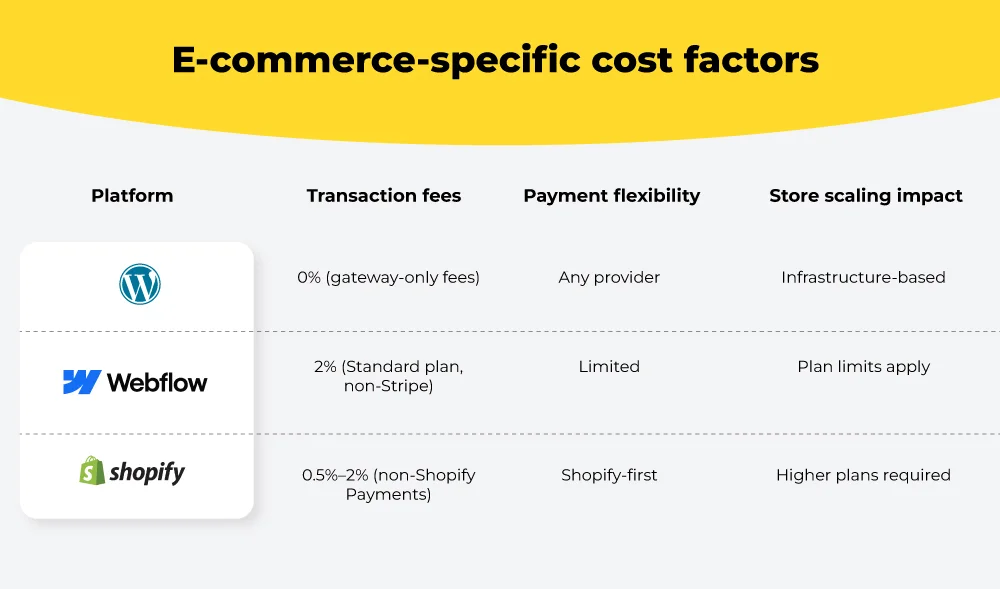 E-commerce-specific cost factors

| Platform | Transaction fees | Payment flexibility | Store scaling impact |
|---|---|---|---|
|  | 0% (gateway-only fees) | Any provider | Infrastructure-based |
| Webflow | 2% (Standard plan, non-Stripe) | Limited | Plan limits apply |
| shopify | 0.5%–2% (non-Shopify Payments) | Shopify-first | Higher plans required |